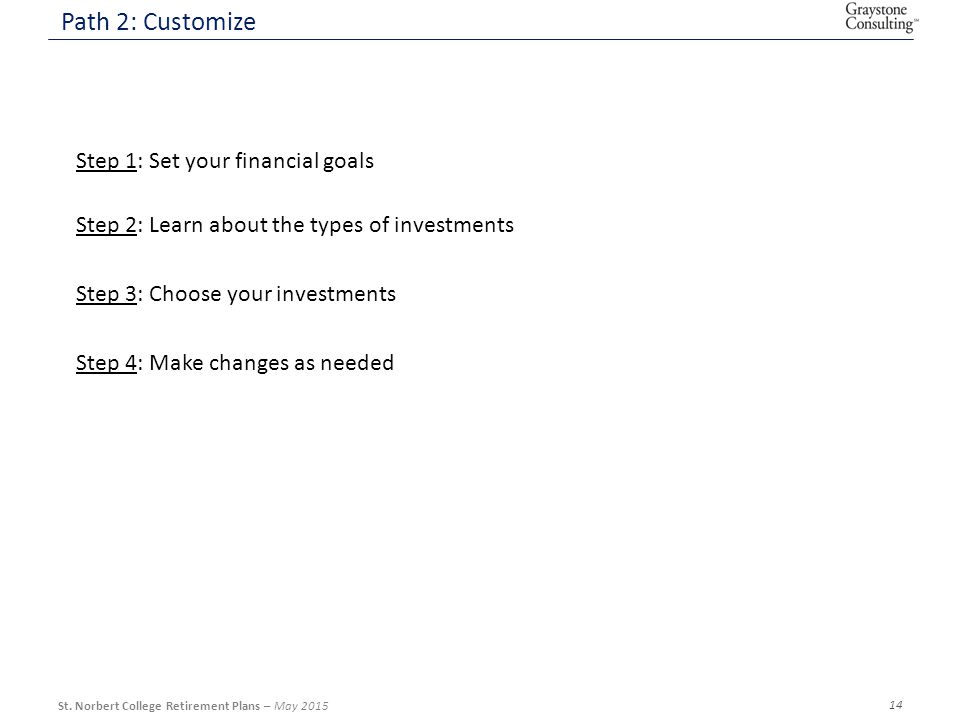 Path 2: Customize

Graystone Consulting™

Step 1: Set your financial goals

Step 2: Learn about the types of investments

Step 3: Choose your investments

Step 4: Make changes as needed

St. Norbert College Retirement Plans – May 2015

14